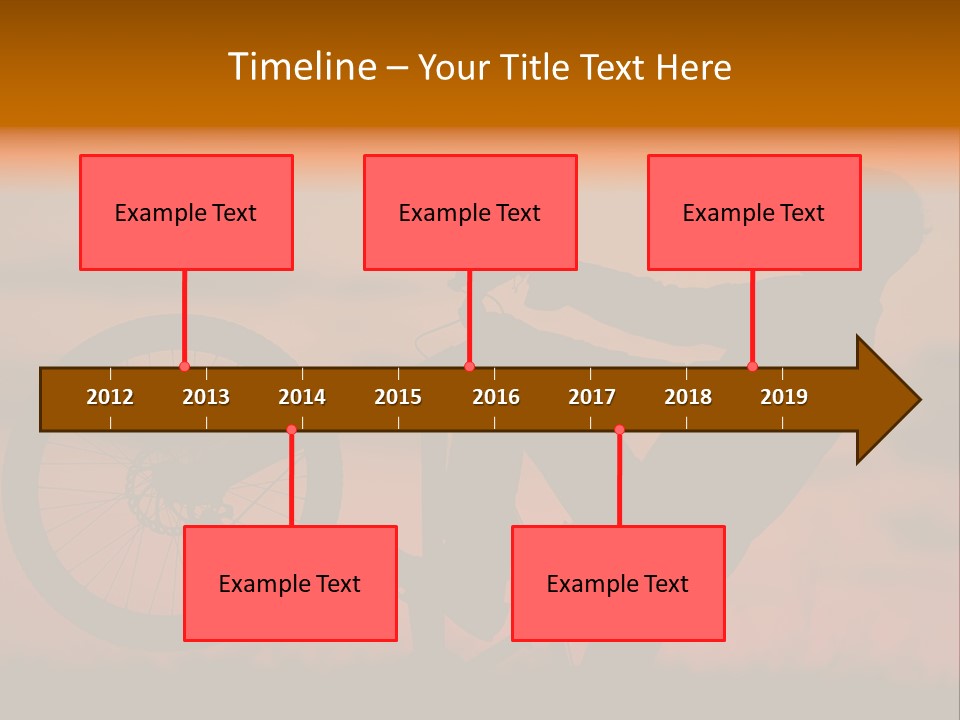 Timeline – Your Title Text Here

Example Text

Example Text

Example Text

2012 2013 2014 2015 2016 2017 2018 2019

Example Text

Example Text